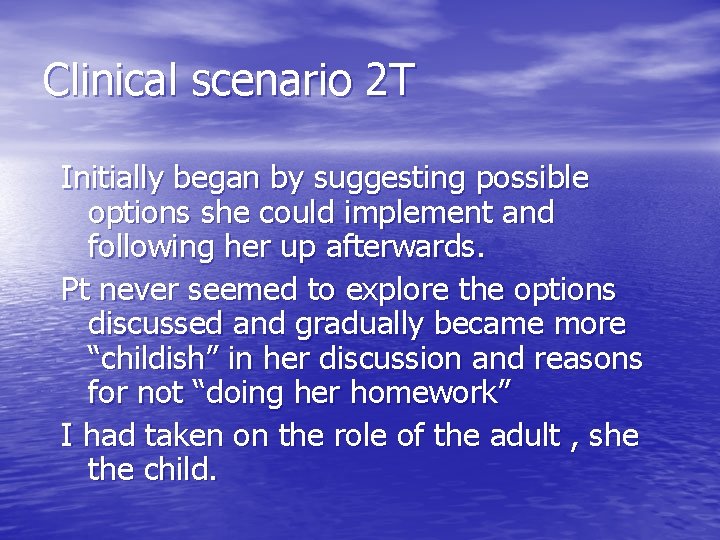 Clinical scenario 2T

Initially began by suggesting possible options she could implement and following her up afterwards.

Pt never seemed to explore the options discussed and gradually became more “childish” in her discussion and reasons for not “doing her homework”

I had taken on the role of the adult , she the child.